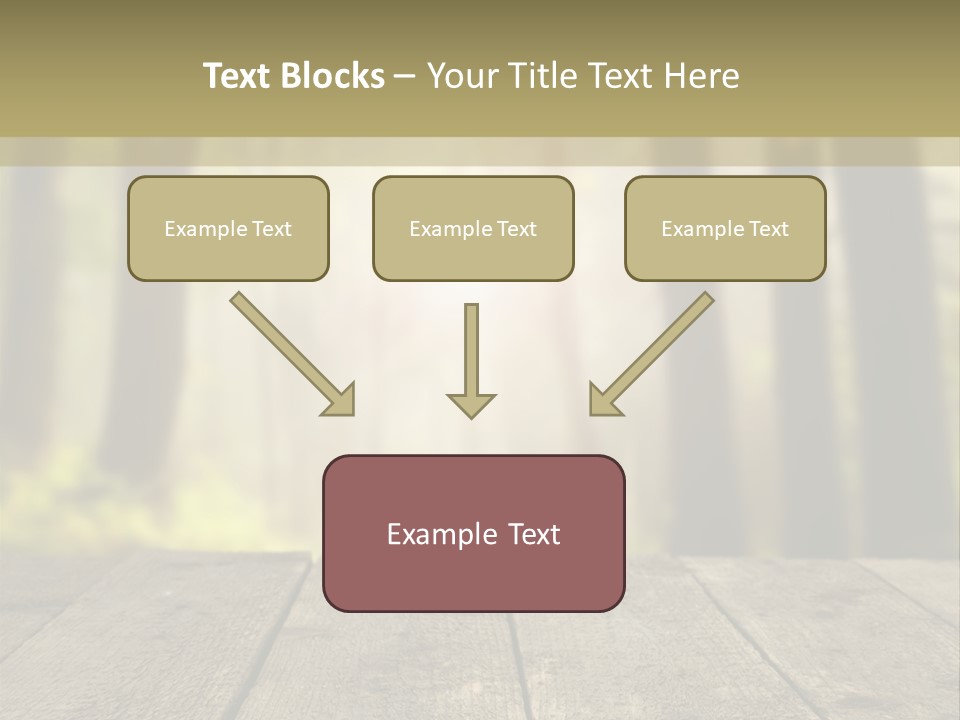 Text Blocks – Your Title Text Here

Example Text

Example Text

Example Text

Example Text